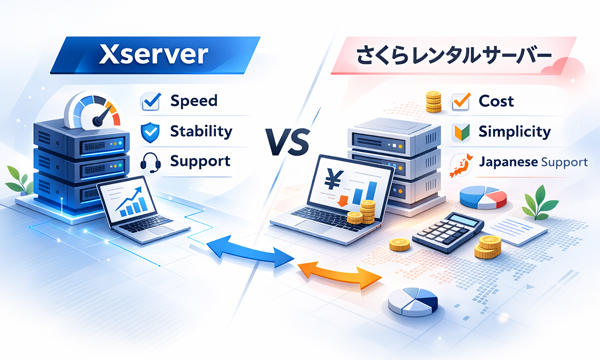 Xserver

Speed
Stability
Support

VS

さくらレンタルサーバー

Cost
Simplicity
Japanese Support

¥